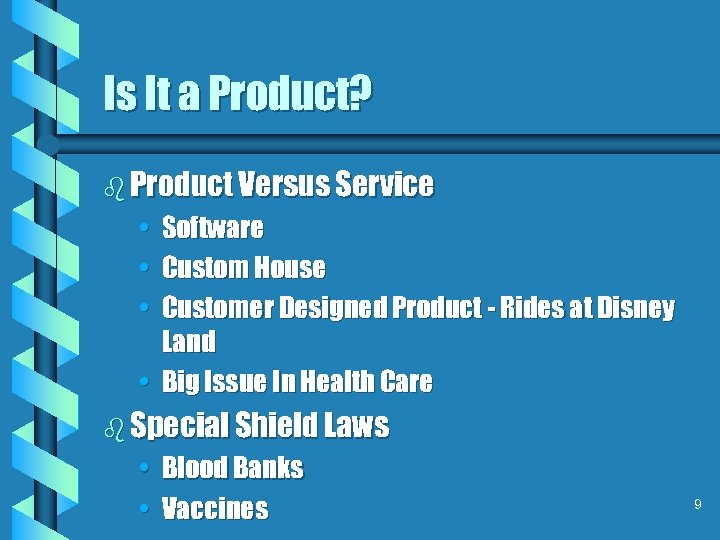 Is It a Product?

Product Versus Service
• Software
• Custom House
• Customer Designed Product - Rides at Disney Land
• Big Issue In Health Care

Special Shield Laws
• Blood Banks
• Vaccines

9